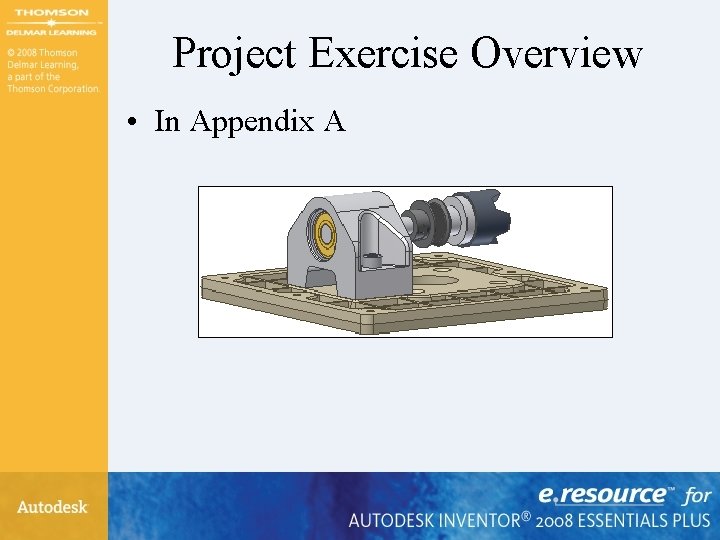 THOMSON
DELMAR LEARNING

© 2008 Thomson Delmar Learning, a part of the Thomson Corporation.

Project Exercise Overview

• In Appendix A

Autodesk

e.resource™ for
AUTODESK INVENTOR® 2008 ESSENTIALS PLUS